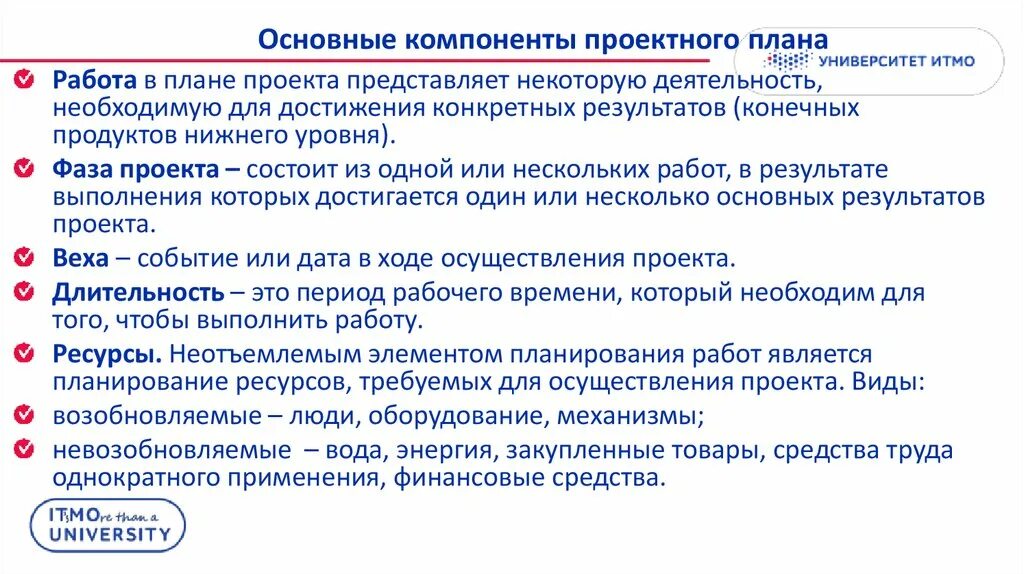 Основные компоненты проектного плана

УНИВЕРСИТЕТ ИТМО

Работа в плане проекта представляет некоторую деятельность, необходимую для достижения конкретных результатов (конечных продуктов нижнего уровня).

Фаза проекта – состоит из одной или нескольких работ, в результате выполнения которых достигается один или несколько основных результатов проекта.

Веха – событие или дата в ходе осуществления проекта.

Длительность – это период рабочего времени, который необходим для того, чтобы выполнить работу.

Ресурсы. Неотъемлемым элементом планирования работ является планирование ресурсов, требуемых для осуществления проекта. Виды:

возобновляемые – люди, оборудование, механизмы;

невозобновляемые – вода, энергия, закупленные товары, средства труда однократного применения, финансовые средства.

ITsMOre than a UNIVERSITY